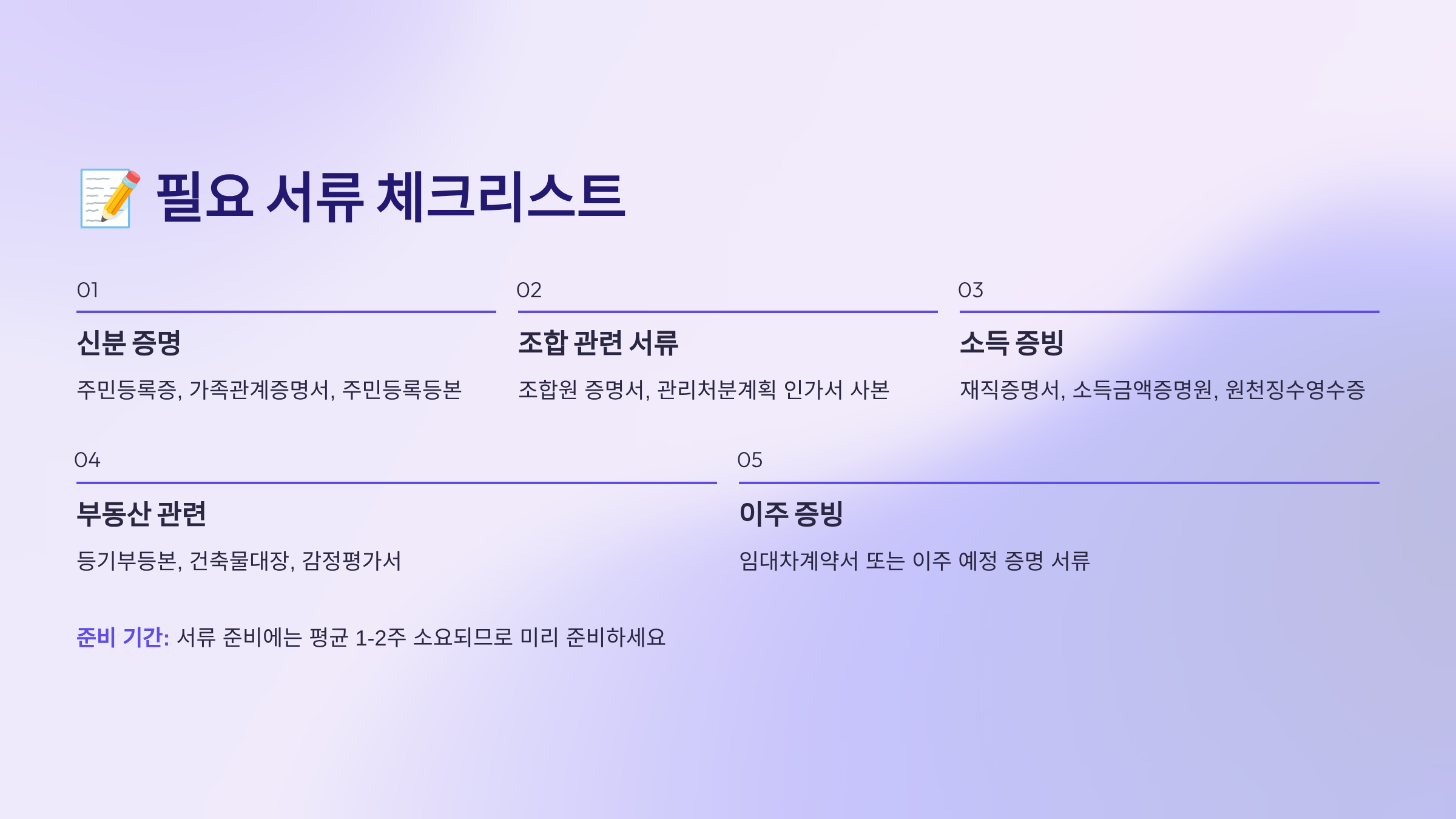 📝 필요 서류 체크리스트

01

신분 증명

주민등록증, 가족관계증명서, 주민등록등본

02

조합 관련 서류

조합원 증명서, 관리처분계획 인가서 사본

03

소득 증빙

재직증명서, 소득금액증명원, 원천징수영수증

04

부동산 관련

등기부등본, 건축물대장, 감정평가서

05

이주 증빙

임대차계약서 또는 이주 예정 증명 서류

준비 기간: 서류 준비에는 평균 1-2주 소요되므로 미리 준비하세요